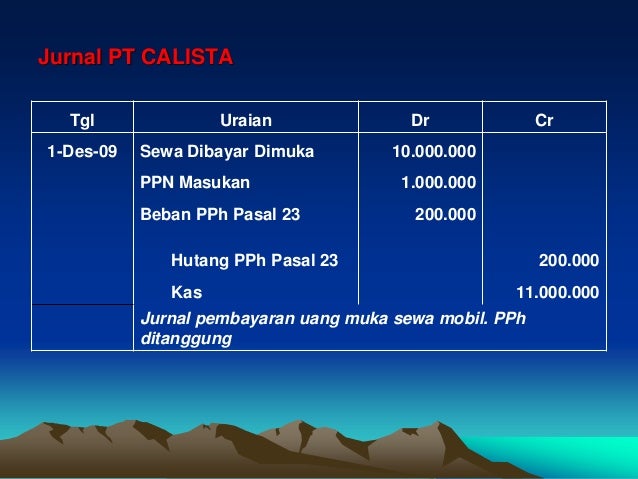 Jurnal PT CALISTA

| Tgl | Uraian | Dr | Cr |
|---|---|---|---|
| 1-Des-09 | Sewa Dibayar Dimuka | 10.000.000 | |
| | PPN Masukan | 1.000.000 | |
| | Beban PPh Pasal 23 | 200.000 | |
| | Hutang PPh Pasal 23 | | 200.000 |
| | Kas | | 11.000.000 |
| | Jurnal pembayaran uang muka sewa mobil. PPh ditanggung | | |